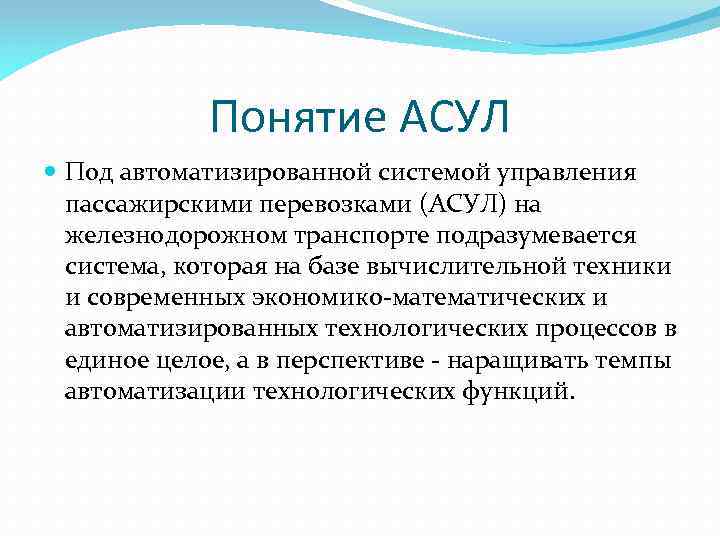 Понятие АСУЛ

Под автоматизированной системой управления пассажирскими перевозками (АСУЛ) на железнодорожном транспорте подразумевается система, которая на базе вычислительной техники и современных экономико-математических и автоматизированных технологических процессов в единое целое, а в перспективе - наращивать темпы автоматизации технологических функций.